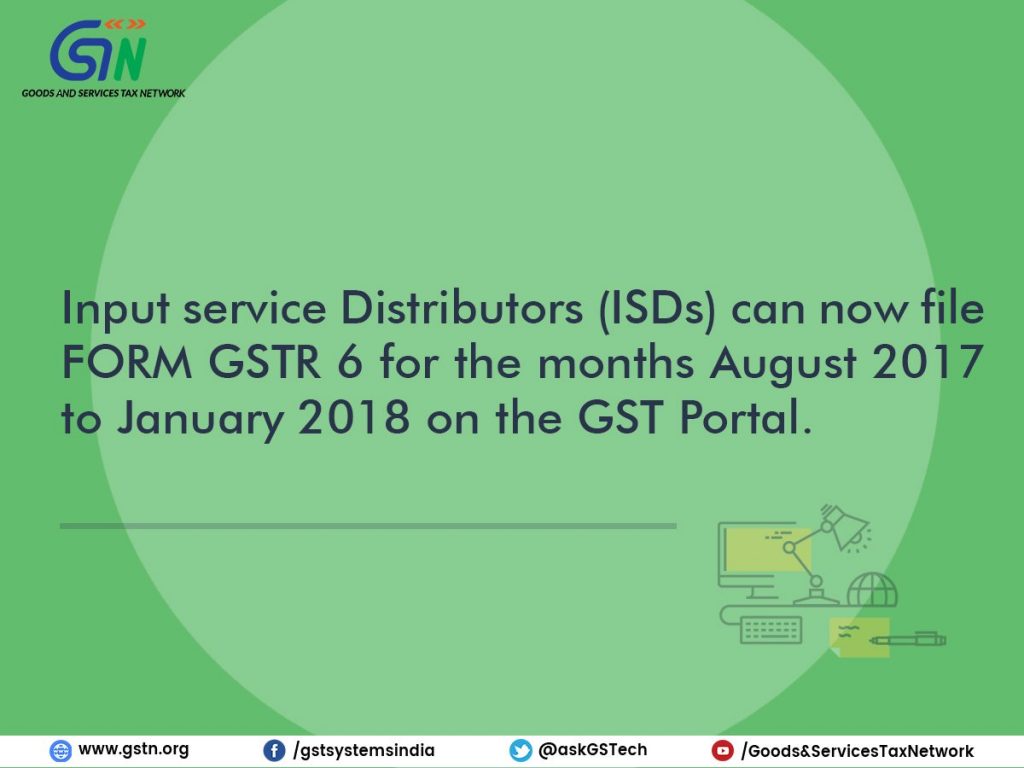 GSTN
GOODS AND SERVICES TAX NETWORK

Input service Distributors (ISDs) can now file FORM GSTR 6 for the months August 2017 to January 2018 on the GST Portal.

www.gstn.org /gstsystemsindia @askGSTech /Goods&ServicesTaxNetwork